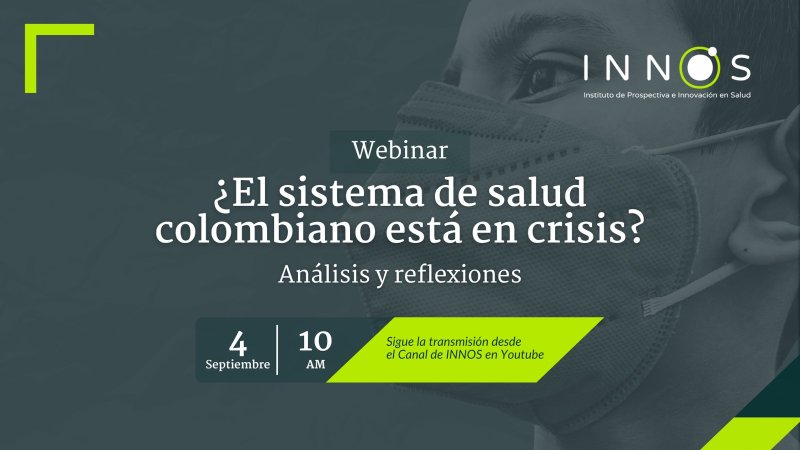 INNOS
Instituto de Prospectiva e Innovación en Salud

Webinar

¿El sistema de salud colombiano está en crisis?

Análisis y reflexiones

4
Septiembre

10
AM

Sigue la transmisión desde el Canal de INNOS en Youtube